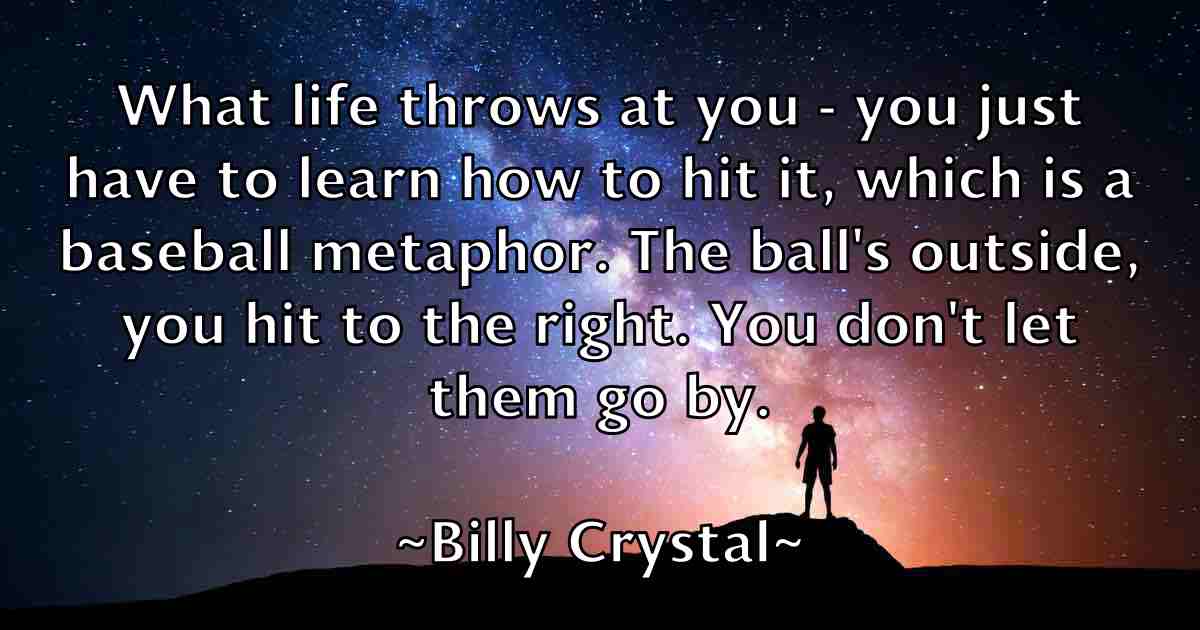 What life throws at you - you just have to learn how to hit it, which is a baseball metaphor. The ball's outside, you hit to the right. You don't let them go by.

~Billy Crystal~